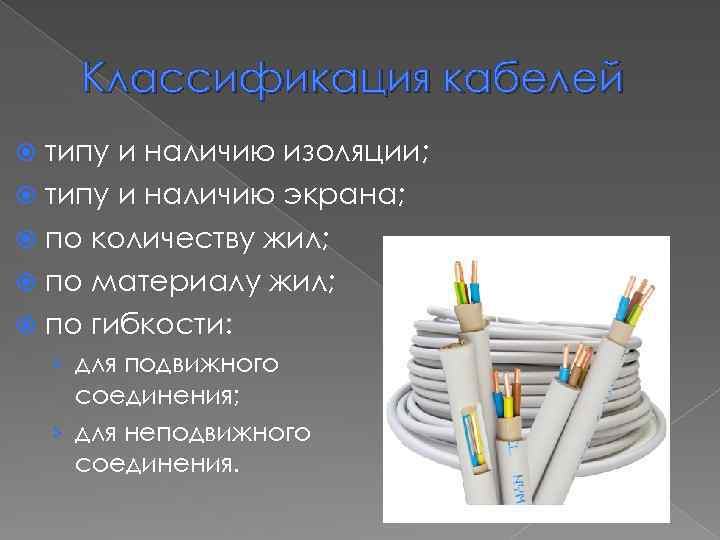 Классификация кабелей

типу и наличию изоляции;
типу и наличию экрана;
по количеству жил;
по материалу жил;
по гибкости:
для подвижного соединения;
для неподвижного соединения.